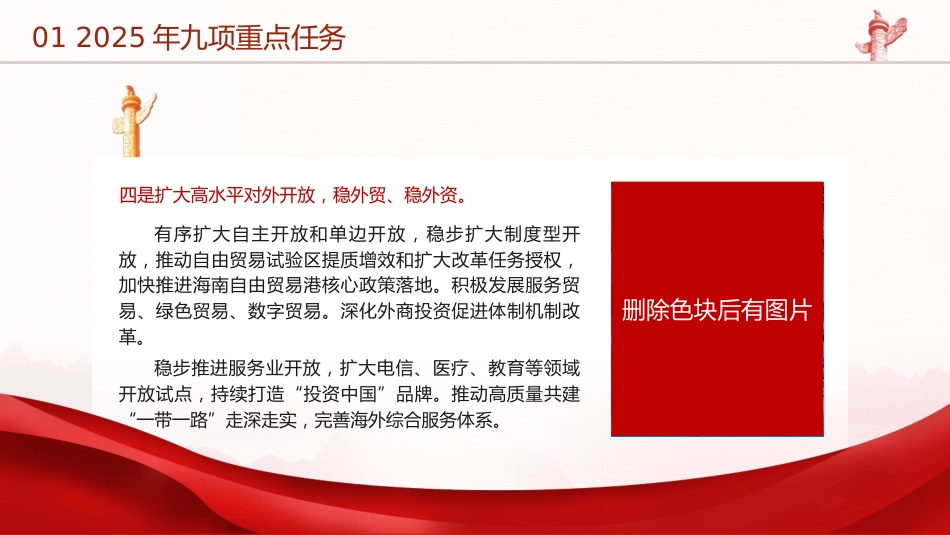 01 2025 年九项重点任务

四是扩大高水平对外开放，稳外贸、稳外资。

有序扩大自主开放和单边开放，稳步扩大制度型开放，推动自由贸易试验区提质增效和扩大改革任务授权，加快推进海南自由贸易港核心政策落地。积极发展服务贸易、绿色贸易、数字贸易。深化外商投资促进体制机制改革。

稳步推进服务业开放，扩大电信、医疗、教育等领域开放试点，持续打造“投资中国”品牌。推动高质量共建“一带一路”走深走实，完善海外综合服务体系。

删除色块后有图片